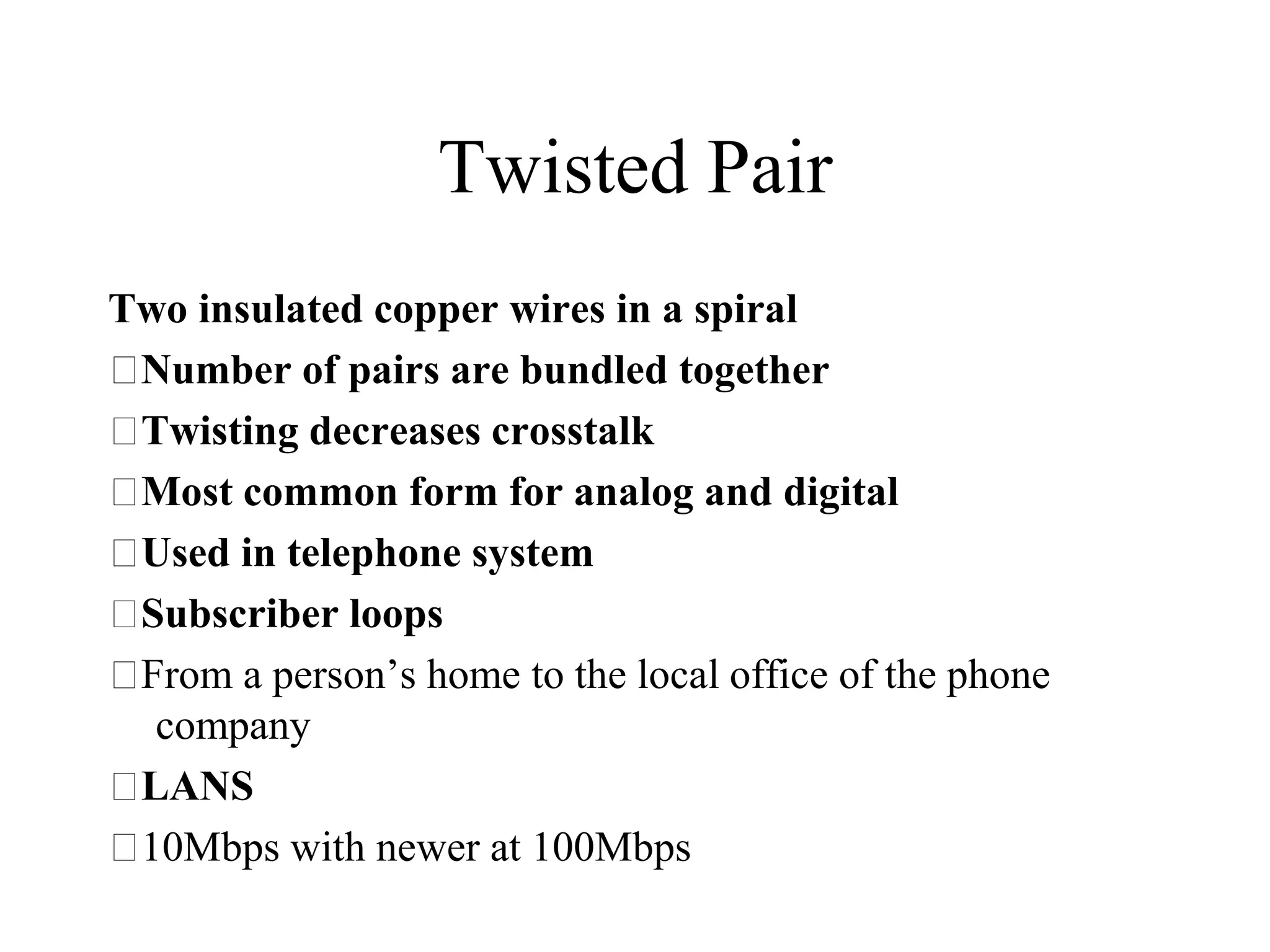 Twisted Pair

Two insulated copper wires in a spiral

□Number of pairs are bundled together

□Twisting decreases crosstalk

□Most common form for analog and digital

□Used in telephone system

□Subscriber loops

□From a person’s home to the local office of the phone company

□LANS

□10Mbps with newer at 100Mbps